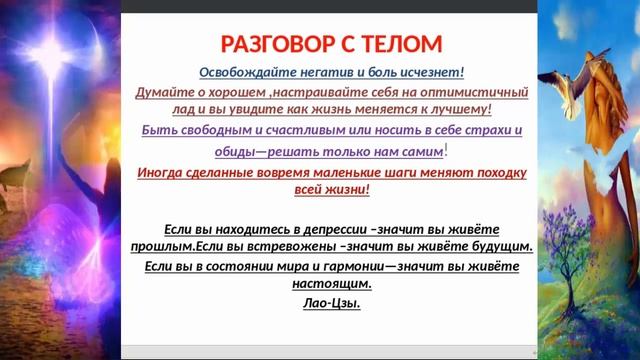 РАЗГОВОР С ТЕЛОМ

Освобождайте негатив и боль исчезнет!

Думайте о хорошем ,настраивайте себя на оптимистичный лад и вы увидите как жизнь меняется к лучшему!

Быть свободным и счастливым или носить в себе страхи и обиды—решать только нам самим!

Иногда сделанные вовремя маленькие шаги меняют походку всей жизни!

Если вы находитесь в депрессии –значит вы живёте прошлым.Если вы встревожены –значит вы живёте будущим.

Если вы в состоянии мира и гармонии—значит вы живёте настоящим.

Лао-Цзы.